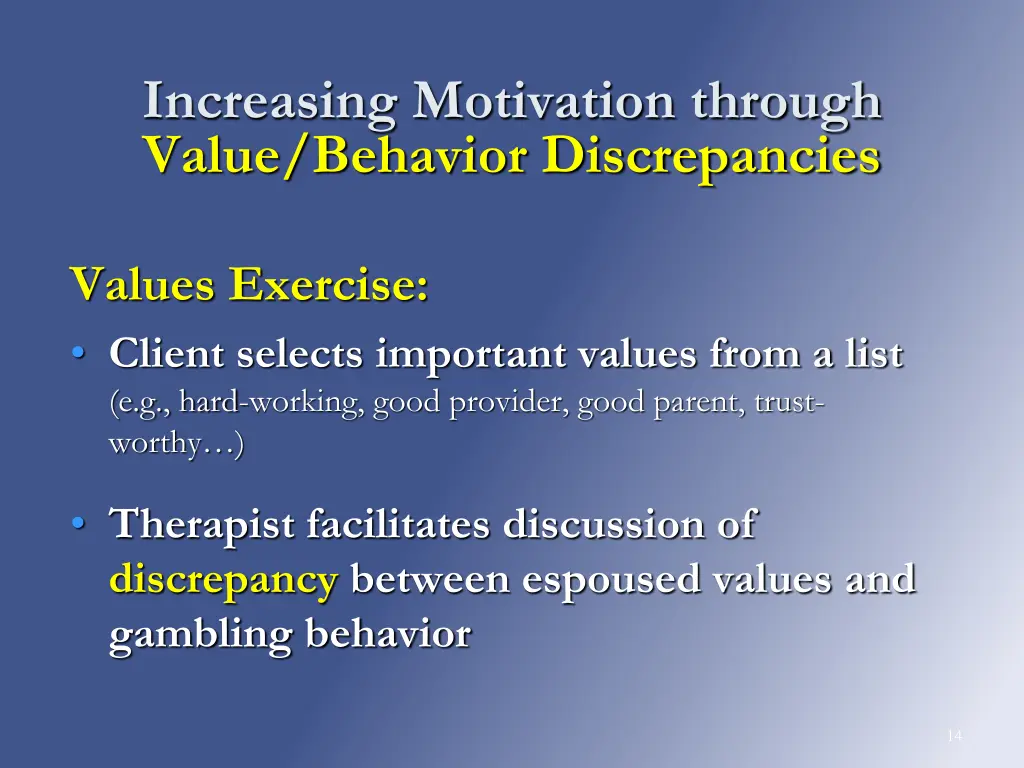 Increasing Motivation through
Value/Behavior Discrepancies

Values Exercise:

• Client selects important values from a list (e.g., hard-working, good provider, good parent, trustworthy…)

• Therapist facilitates discussion of discrepancy between espoused values and gambling behavior

14